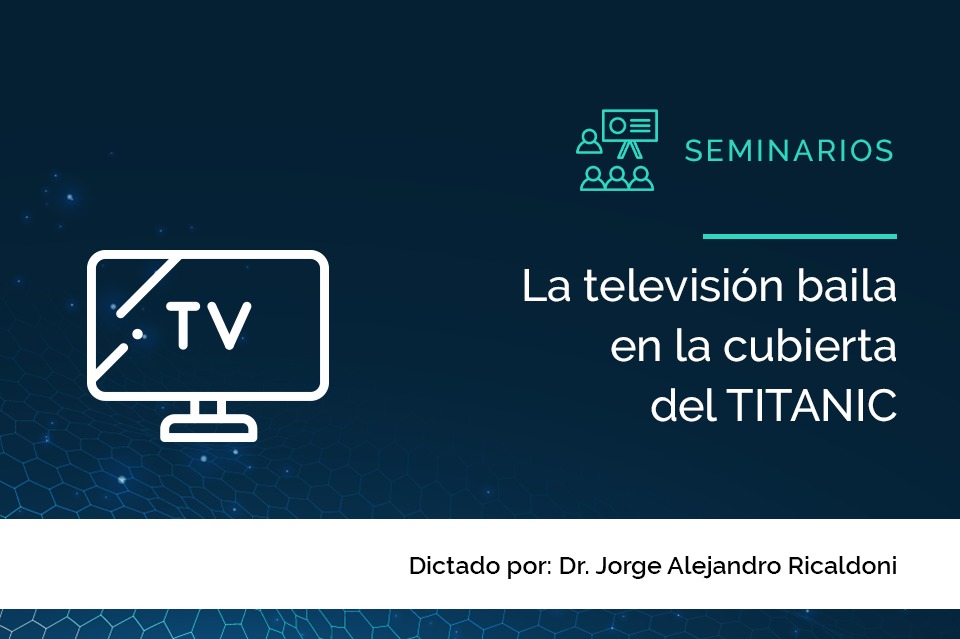 TV

SEMINARIOS

La televisión baila en la cubierta del TITANIC

Dictado por: Dr. Jorge Alejandro Ricaldoni